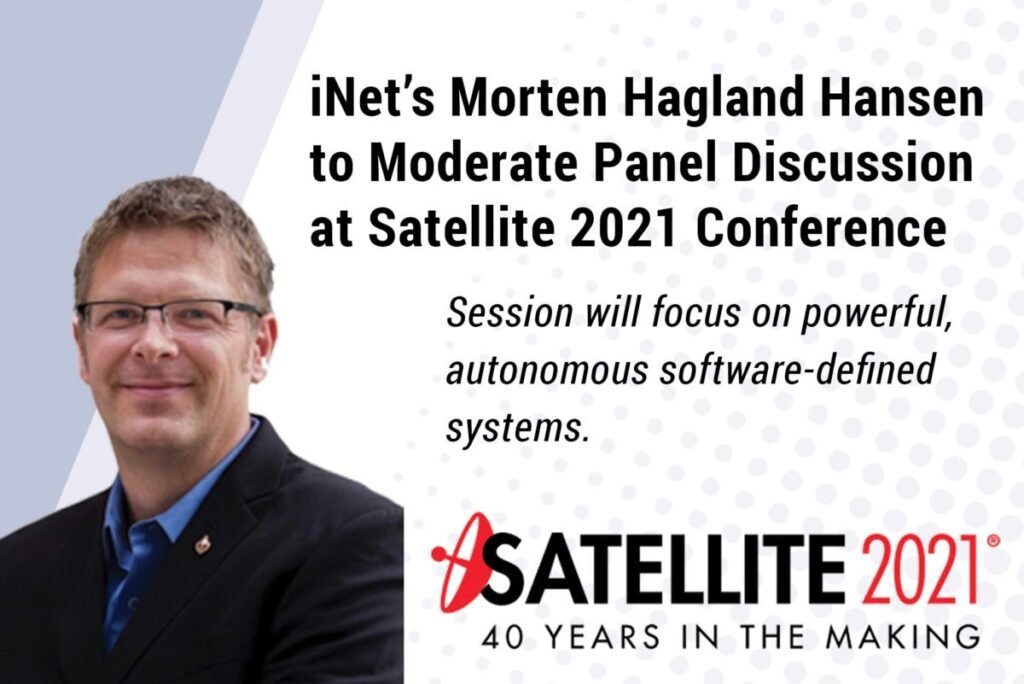 iNet's Morten Hagland Hansen to Moderate Panel Discussion at Satellite 2021 Conference

Session will focus on powerful, autonomous software-defined systems.

SATELLITE 2021®
40 YEARS IN THE MAKING